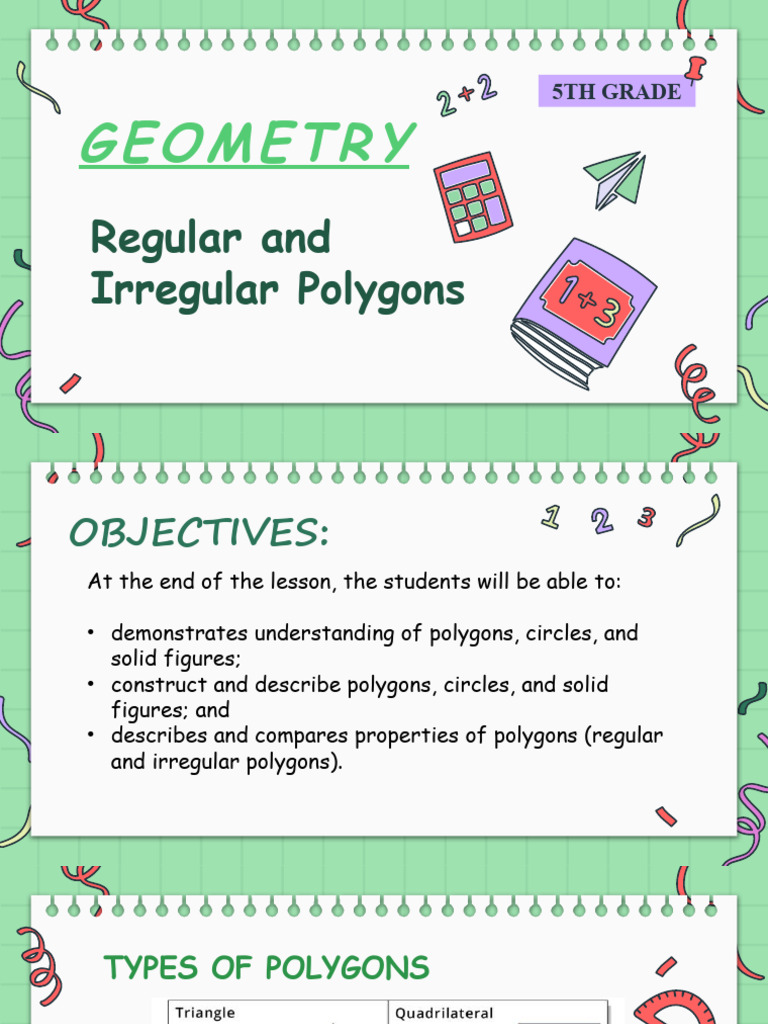 5TH GRADE

2+2

GEOMETRY

Regular and Irregular Polygons

1+3

OBJECTIVES:

1 2 3

At the end of the lesson, the students will be able to:

• demonstrates understanding of polygons, circles, and solid figures;
• construct and describe polygons, circles, and solid figures; and
• describes and compares properties of polygons (regular and irregular polygons).

TYPES OF POLYGONS

| Triangle | Quadrilateral |
|---|---|